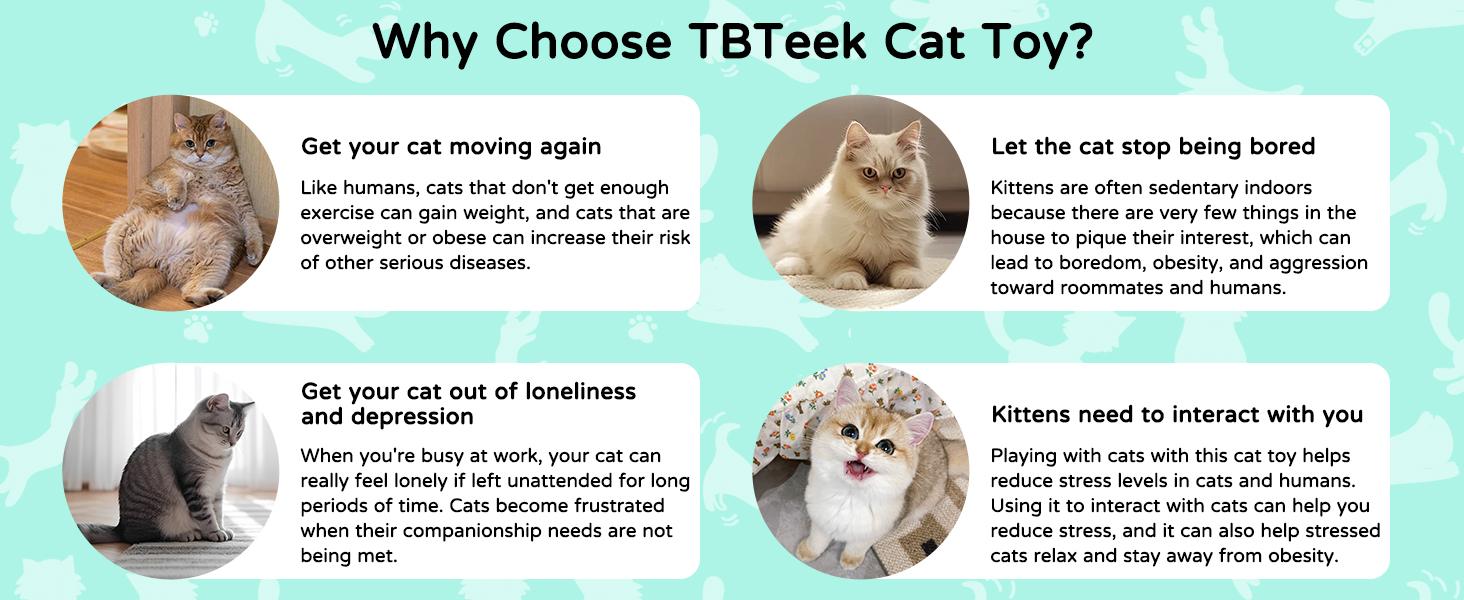 Why Choose TBTeek Cat Toy?

Get your cat moving again

Like humans, cats that don't get enough exercise can gain weight, and cats that are overweight or obese can increase their risk of other serious diseases.

Let the cat stop being bored

Kittens are often sedentary indoors because there are very few things in the house to pique their interest, which can lead to boredom, obesity, and aggression toward roommates and humans.

Get your cat out of loneliness and depression

When you're busy at work, your cat can really feel lonely if left unattended for long periods of time. Cats become frustrated when their companionship needs are not being met.

Kittens need to interact with you

Playing with cats with this cat toy helps reduce stress levels in cats and humans. Using it to interact with cats can help you reduce stress, and it can also help stressed cats relax and stay away from obesity.